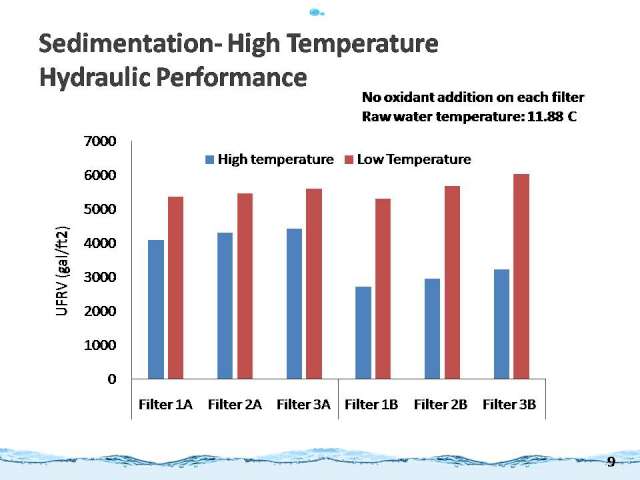 Sedimentation- High Temperature Hydraulic Performance

No oxidant addition on each filter
Raw water temperature: 11.88 C

High temperature
Low Temperature

UFRV (gal/ft2)

7000
6000
5000
4000
3000
2000
1000
0

Filter 1A
Filter 2A
Filter 3A
Filter 1B
Filter 2B
Filter 3B

9